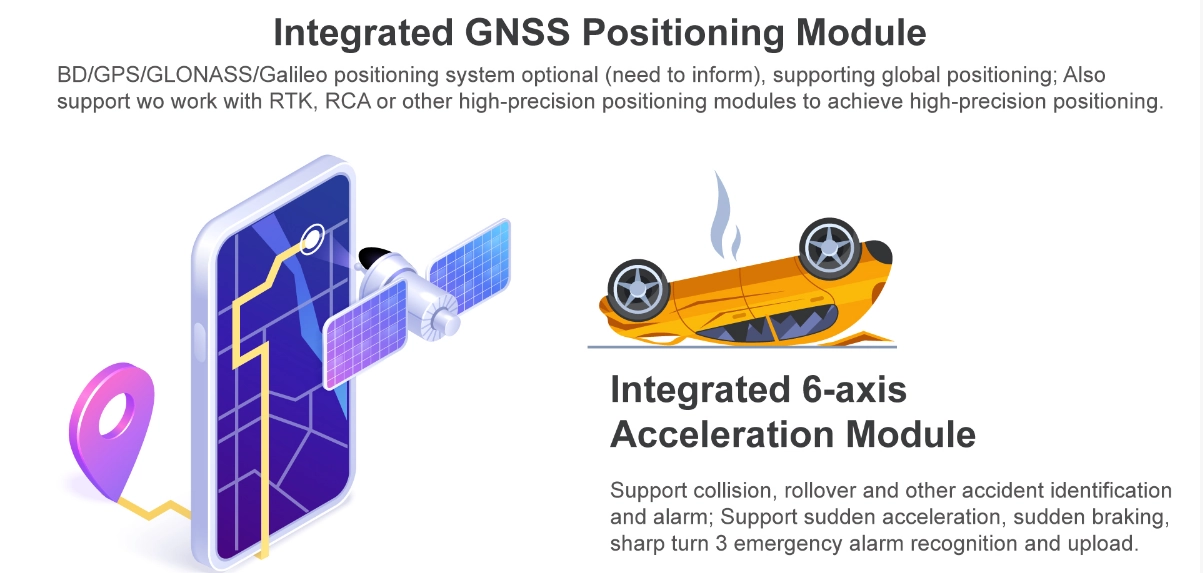 Integrated GNSS Positioning Module

BD/GPS/GLONASS/Galileo positioning system optional (need to inform), supporting global positioning; Also support wo work with RTK, RCA or other high-precision positioning modules to achieve high-precision positioning.

Integrated 6-axis Acceleration Module

Support collision, rollover and other accident identification and alarm; Support sudden acceleration, sudden braking, sharp turn 3 emergency alarm recognition and upload.